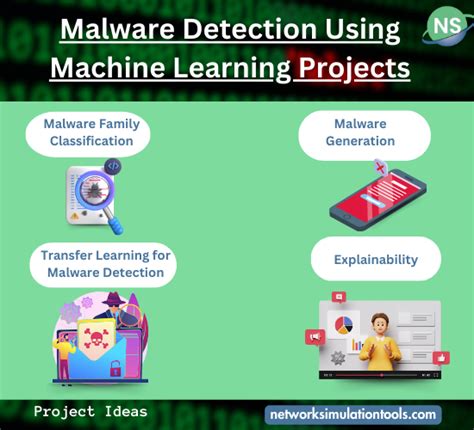 Malware Detection Using Machine Learning Projects

NS

Malware Family Classification

Malware Generation

Transfer Learning for Malware Detection

Explainability

Project Ideas

networksimulationtools.com